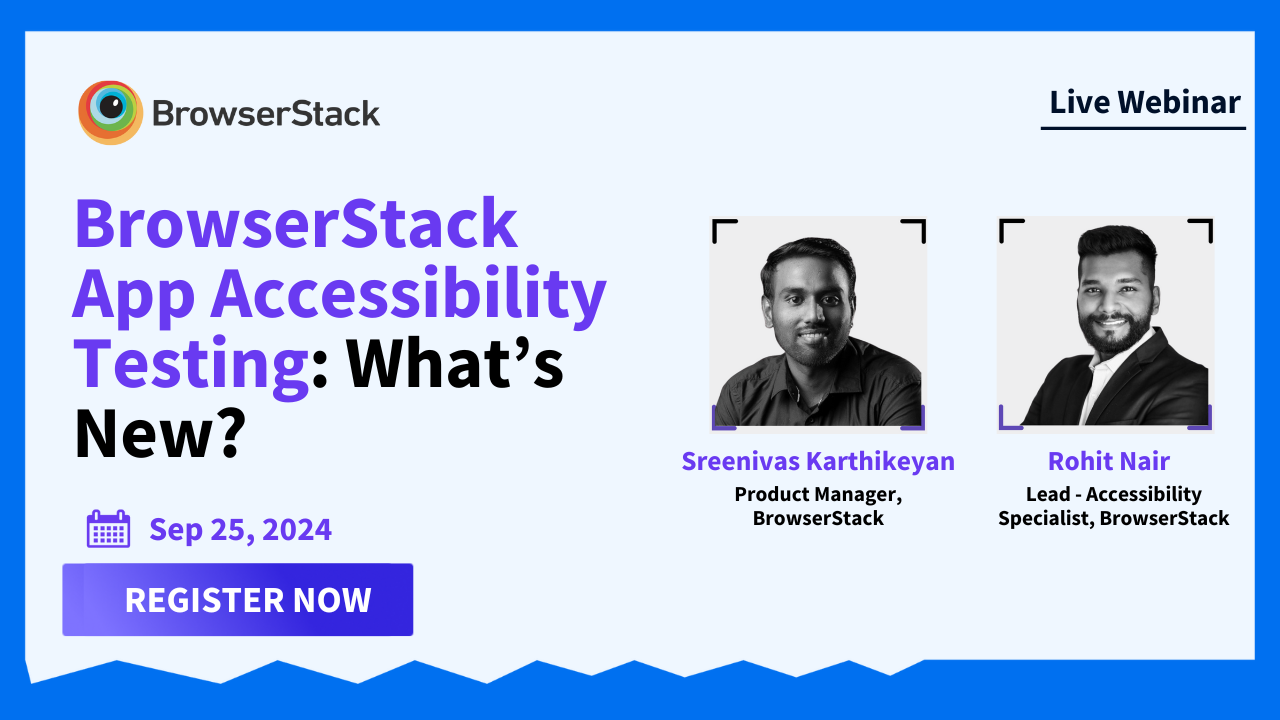 BrowserStack

Live Webinar

BrowserStack App Accessibility Testing: What's New?

Sep 25, 2024

REGISTER NOW

Sreenivas Karthikeyan
Product Manager, BrowserStack

Rohit Nair
Lead - Accessibility Specialist, BrowserStack